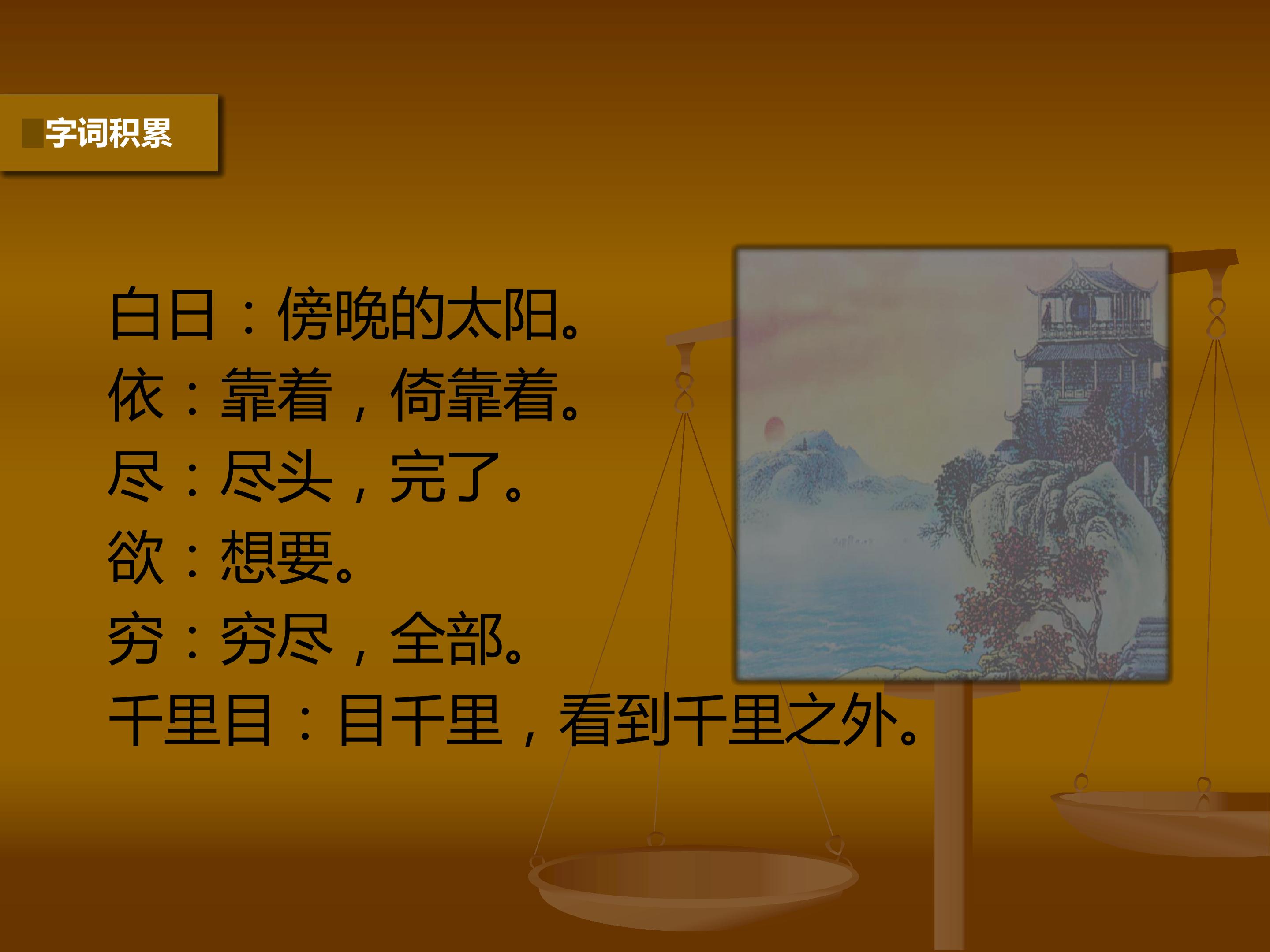 字词积累

白日：傍晚的太阳。

依：靠着，倚靠着。

尽：尽头，完了。

欲：想要。

穷：穷尽，全部。

千里目：目千里，看到千里之外。